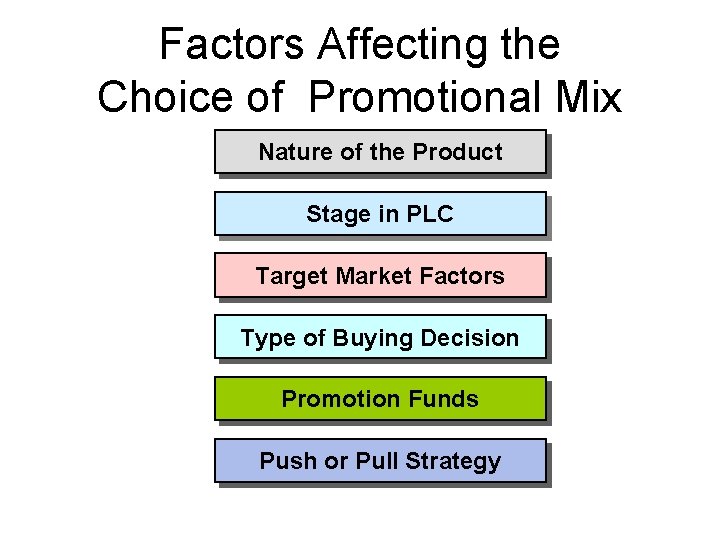 Factors Affecting the Choice of Promotional Mix

Nature of the Product

Stage in PLC

Target Market Factors

Type of Buying Decision

Promotion Funds

Push or Pull Strategy